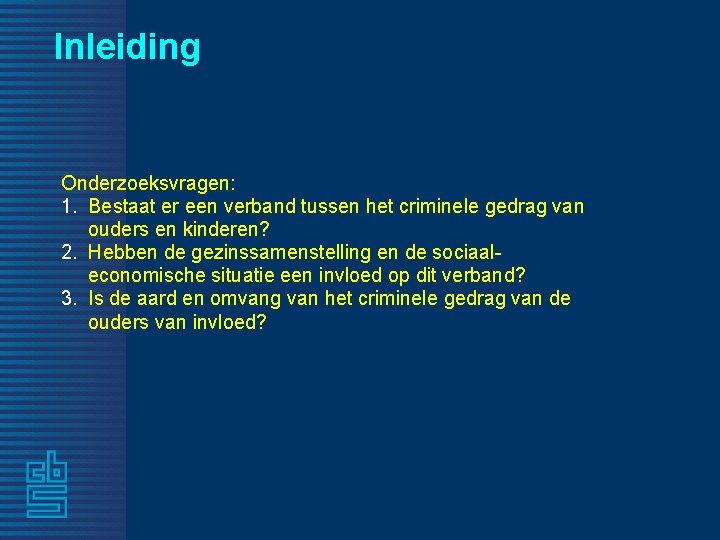 Inleiding

Onderzoeksvragen:
1. Bestaat er een verband tussen het criminele gedrag van ouders en kinderen?
2. Hebben de gezinssamenstelling en de sociaal-economische situatie een invloed op dit verband?
3. Is de aard en omvang van het criminele gedrag van de ouders van invloed?

cbs